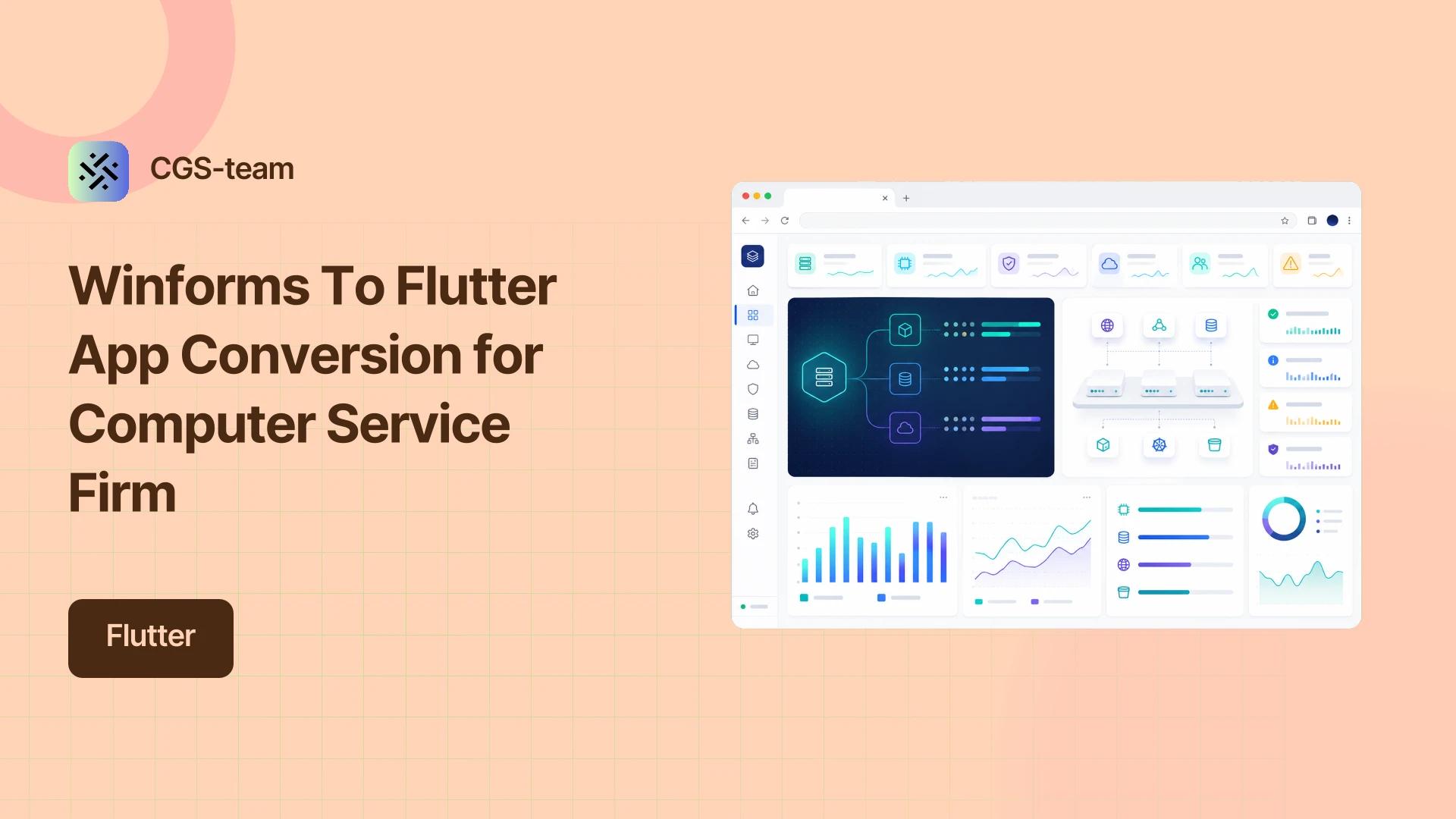 CGS-team

Winforms To Flutter App Conversion for Computer Service Firm

Flutter